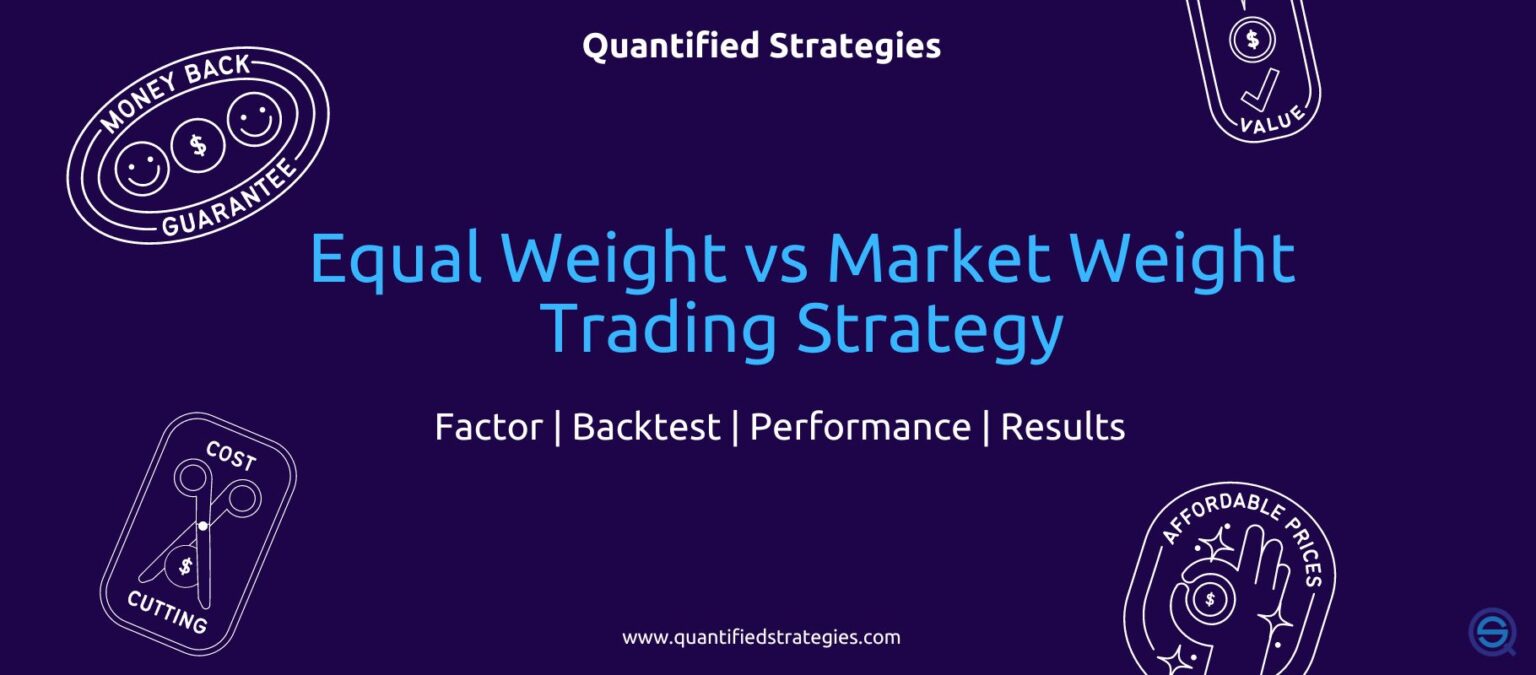 Quantified Strategies

MONEY BACK
$
GUARANTEE

$
VALUE

Equal Weight vs Market Weight Trading Strategy

Factor | Backtest | Performance | Results

COST
$
CUTTING

AFFORDABLE PRICES
$

www.quantifiedstrategies.com